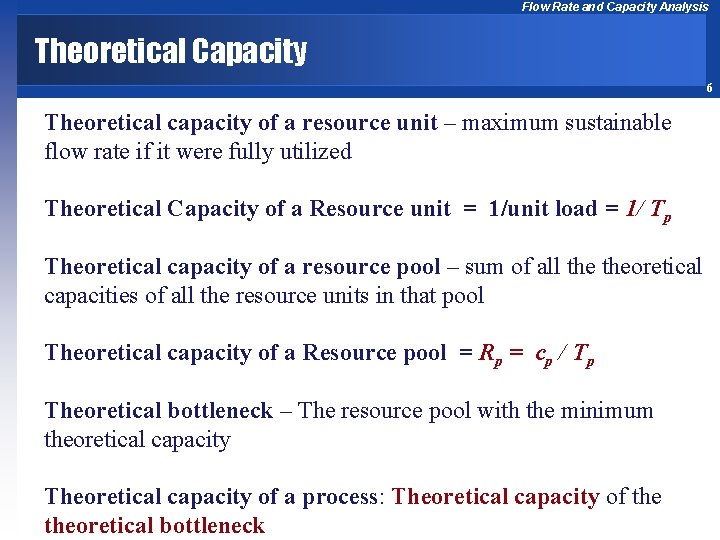 Flow Rate and Capacity Analysis

Theoretical Capacity

6

Theoretical capacity of a resource unit – maximum sustainable flow rate if it were fully utilized

Theoretical Capacity of a Resource unit = 1/unit load = $1/T_p$

Theoretical capacity of a resource pool – sum of all the theoretical capacities of all the resource units in that pool

Theoretical capacity of a Resource pool = $R_p = c_p / T_p$

Theoretical bottleneck – The resource pool with the minimum theoretical capacity

Theoretical capacity of a process: Theoretical capacity of the theoretical bottleneck